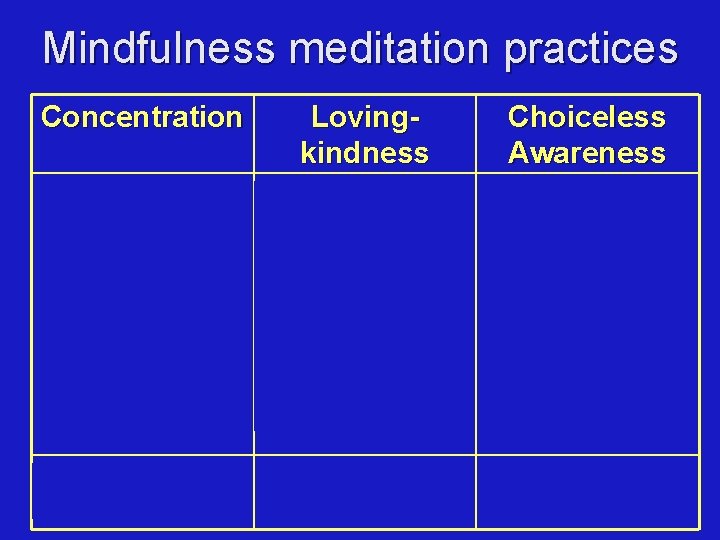 Mindfulness meditation practices

| Concentration | Loving-kindness | Choiceless Awareness |
|---|---|---|
| | | |
| | | |